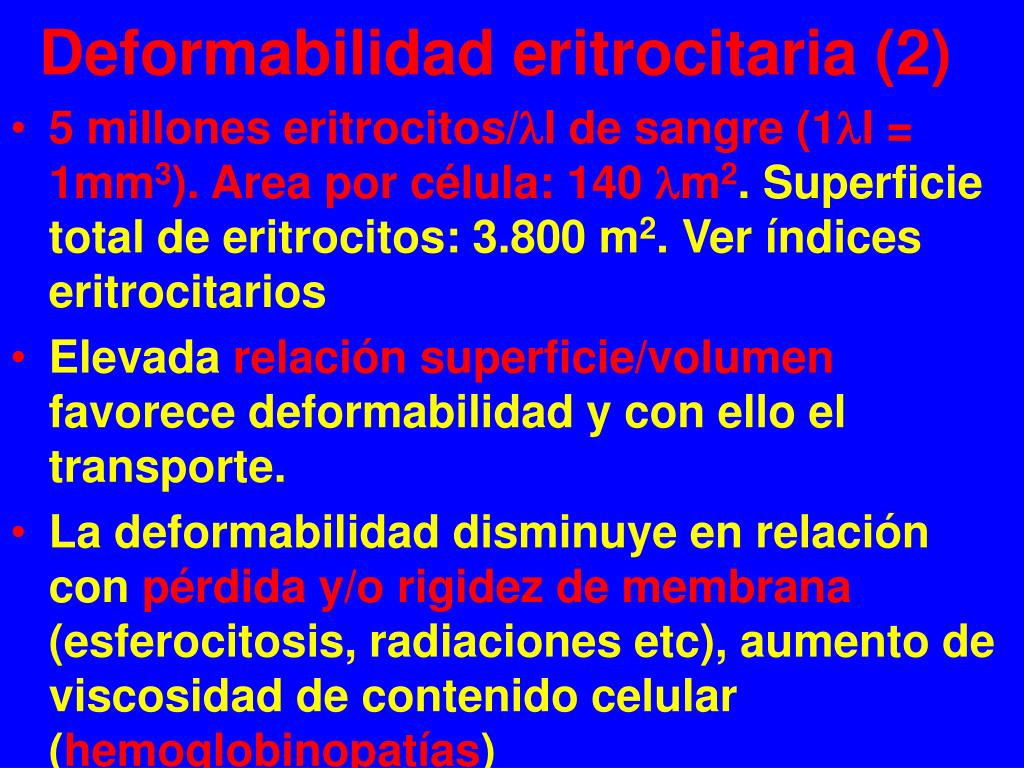 Deformabilidad eritrocitaria (2)

• 5 millones eritrocitos/$\lambda$l de sangre (1$\lambda$l = 1mm$^3$). Area por célula: 140 $\lambda$m$^2$. Superficie total de eritrocitos: 3.800 m$^2$. Ver índices eritrocitarios

• Elevada relación superficie/volumen favorece deformabilidad y con ello el transporte.

• La deformabilidad disminuye en relación con pérdida y/o rigidez de membrana (esferocitosis, radiaciones etc), aumento de viscosidad de contenido celular (hemoglobinopatías)